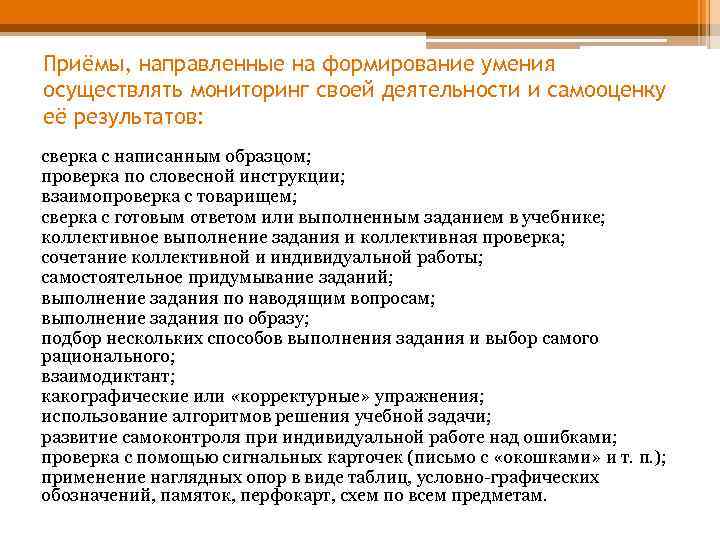 Приёмы, направленные на формирование умения осуществлять мониторинг своей деятельности и самооценку её результатов:

сверка с написанным образцом;
проверка по словесной инструкции;
взаимопроверка с товарищем;
сверка с готовым ответом или выполненным заданием в учебнике;
коллективное выполнение задания и коллективная проверка;
сочетание коллективной и индивидуальной работы;
самостоятельное придумывание заданий;
выполнение задания по наводящим вопросам;
выполнение задания по образу;
подбор нескольких способов выполнения задания и выбор самого рационального;
взаимодиктант;
какографические или «корректурные» упражнения;
использование алгоритмов решения учебной задачи;
развитие самоконтроля при индивидуальной работе над ошибками;
проверка с помощью сигнальных карточек (письмо с «окошками» и т. п.);
применение наглядных опор в виде таблиц, условно-графических обозначений, памяток, перфокарт, схем по всем предметам.